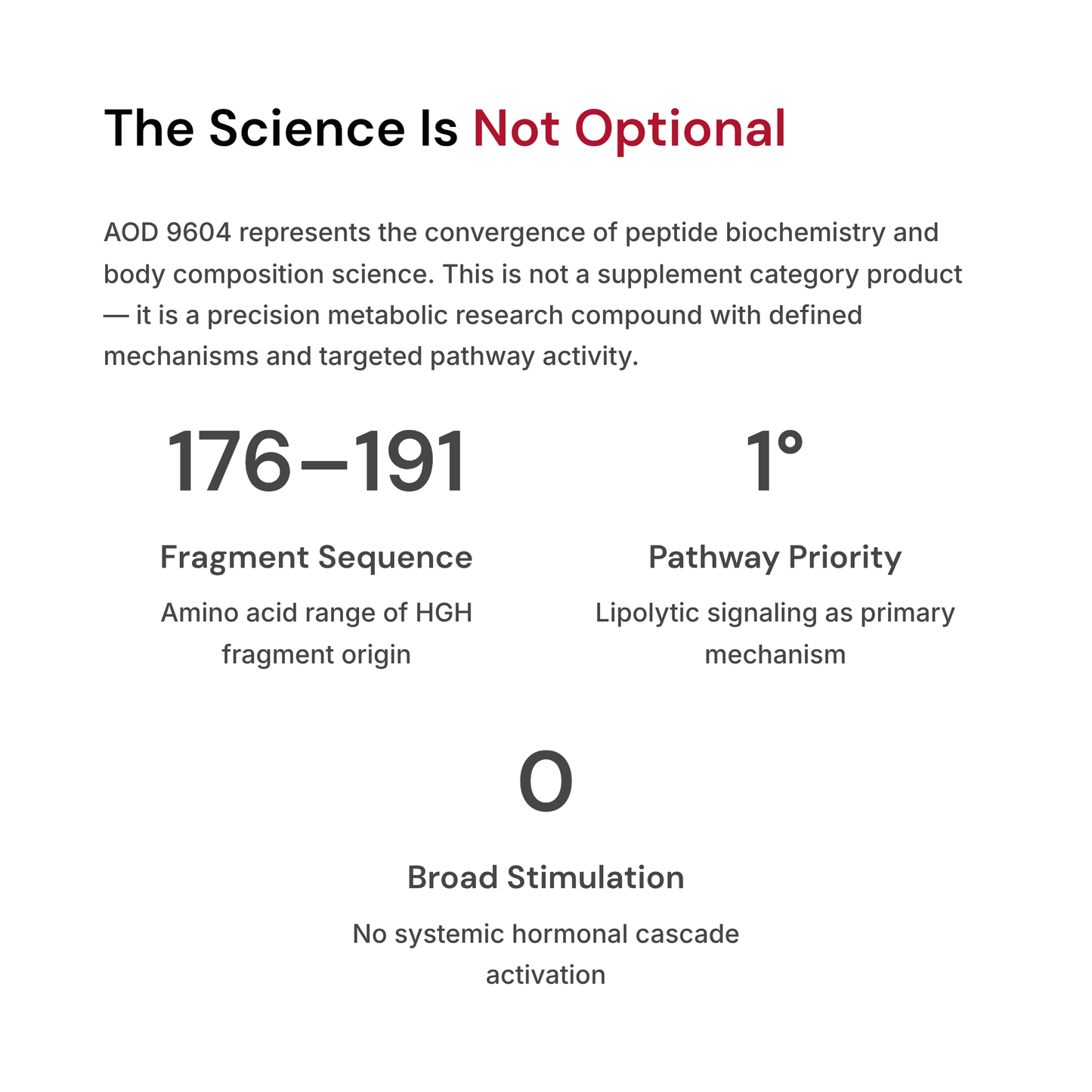 The Science Is Not Optional

AOD 9604 represents the convergence of peptide biochemistry and body composition science. This is not a supplement category product — it is a precision metabolic research compound with defined mechanisms and targeted pathway activity.

176–191

Fragment Sequence

Amino acid range of HGH fragment origin

1°

Pathway Priority

Lipolytic signaling as primary mechanism

0

Broad Stimulation

No systemic hormonal cascade activation